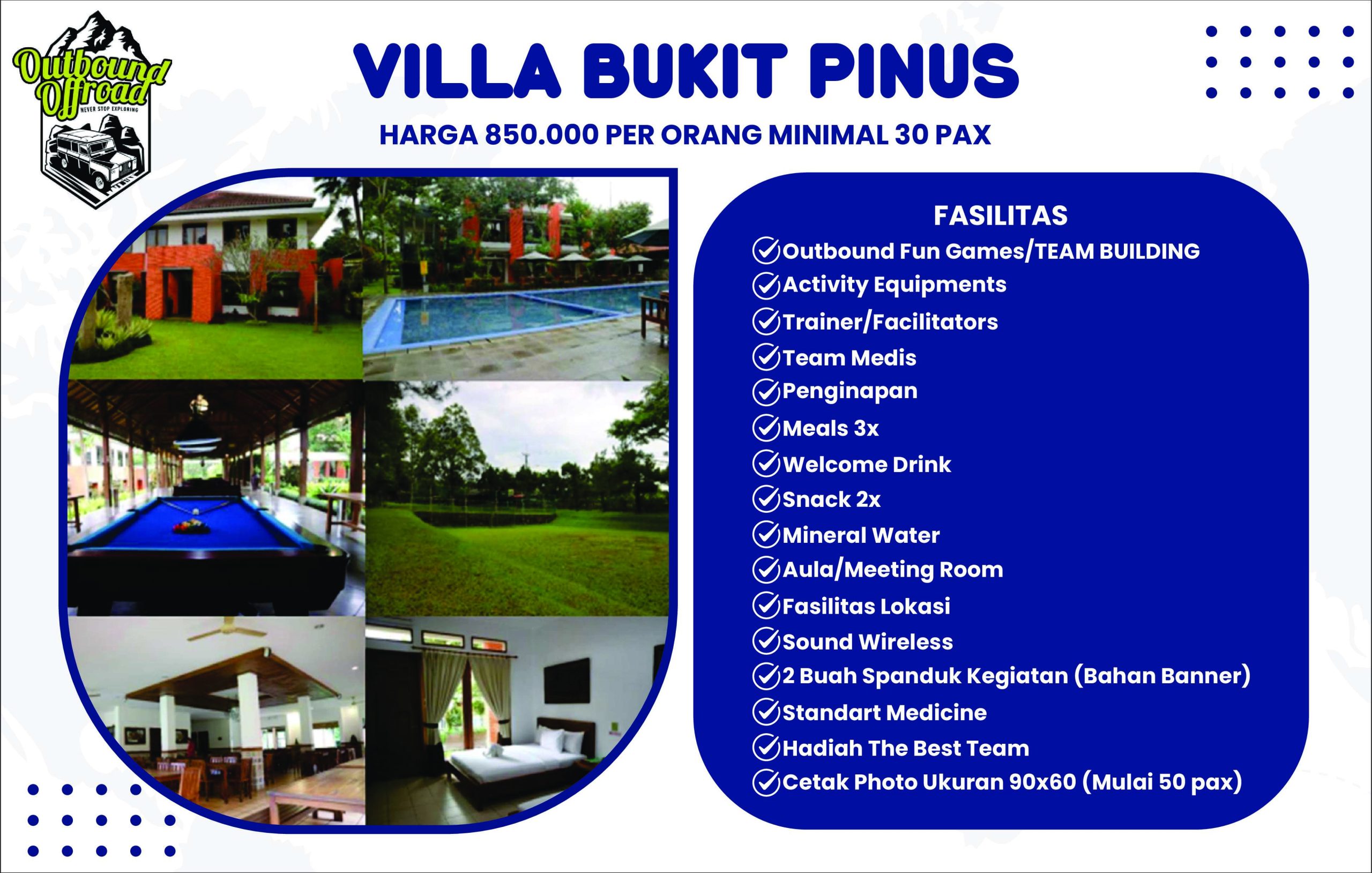 Outbound Offroad
NEVER STOP EXPLORING

VILLA BUKIT PINUS

HARGA 850.000 PER ORANG MINIMAL 30 PAX

FASILITAS
Outbound Fun Games/TEAM BUILDING
Activity Equipments
Trainer/Facilitators
Team Medis
Penginapan
Meals 3x
Welcome Drink
Snack 2x
Mineral Water
Aula/Meeting Room
Fasilitas Lokasi
Sound Wireless
2 Buah Spanduk Kegiatan (Bahan Banner)
Standart Medicine
Hadiah The Best Team
Cetak Photo Ukuran 90x60 (Mulai 50 pax)